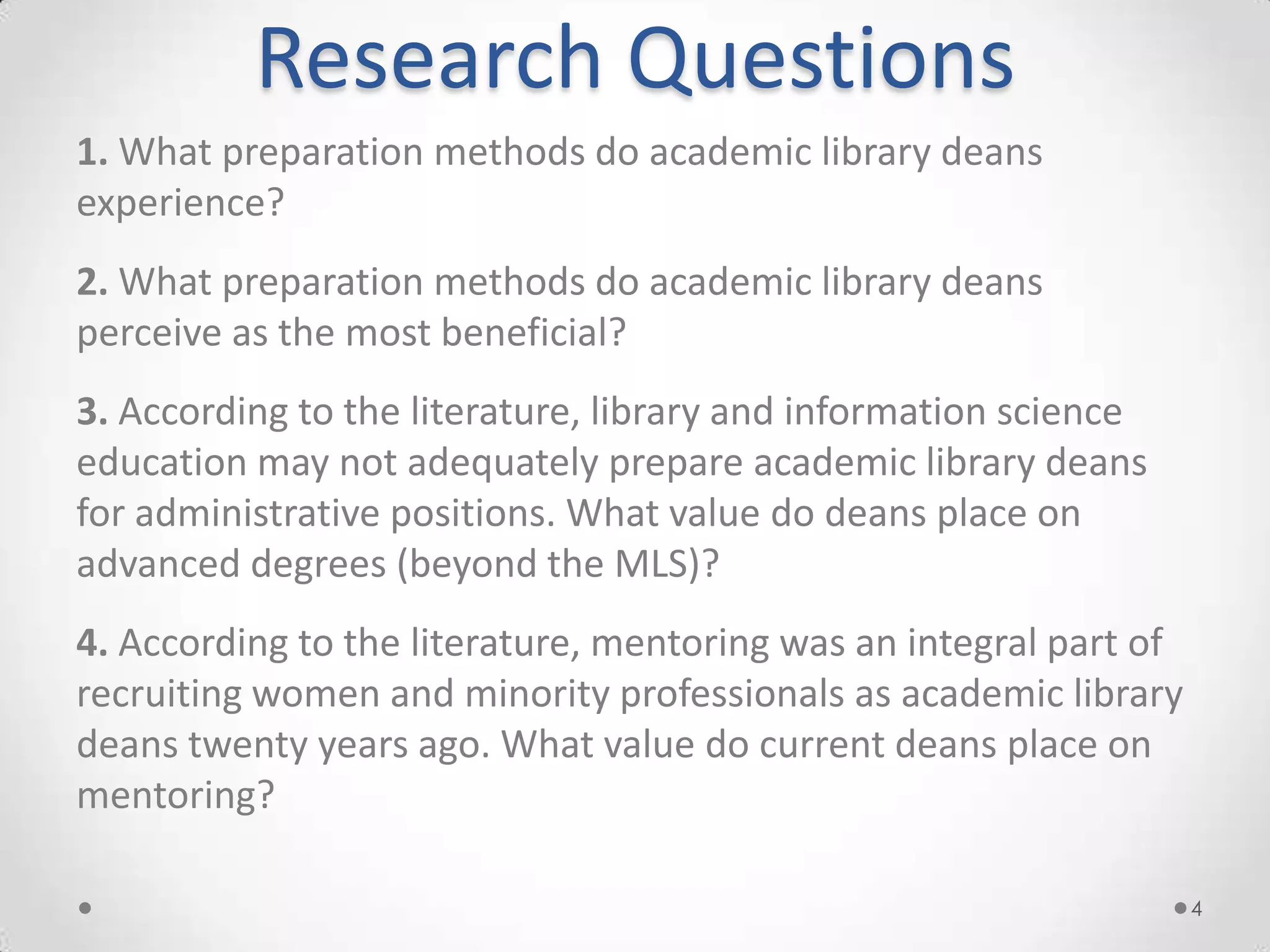 Research Questions

1. What preparation methods do academic library deans experience?

2. What preparation methods do academic library deans perceive as the most beneficial?

3. According to the literature, library and information science education may not adequately prepare academic library deans for administrative positions. What value do deans place on advanced degrees (beyond the MLS)?

4. According to the literature, mentoring was an integral part of recruiting women and minority professionals as academic library deans twenty years ago. What value do current deans place on mentoring?

4